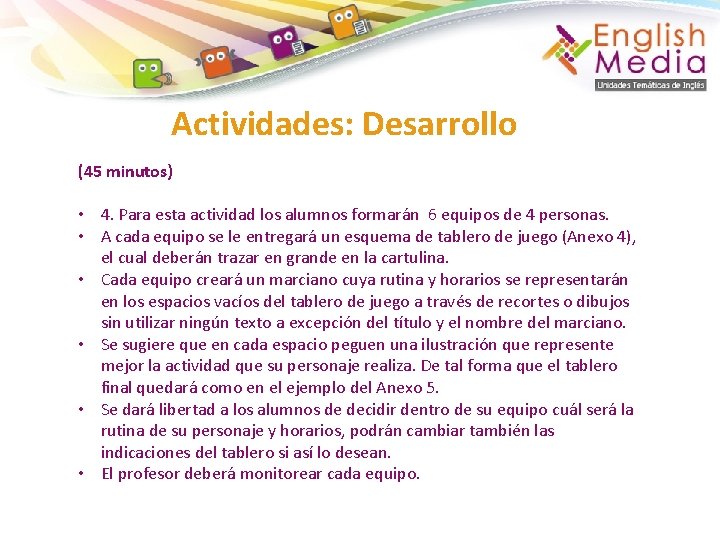 English Media
Unidades Temáticas de Inglés

Actividades: Desarrollo

(45 minutos)

• 4. Para esta actividad los alumnos formarán 6 equipos de 4 personas.
• A cada equipo se le entregará un esquema de tablero de juego (Anexo 4), el cual deberán trazar en grande en la cartulina.
• Cada equipo creará un marciano cuya rutina y horarios se representarán en los espacios vacíos del tablero de juego a través de recortes o dibujos sin utilizar ningún texto a excepción del título y el nombre del marciano.
• Se sugiere que en cada espacio peguen una ilustración que represente mejor la actividad que su personaje realiza. De tal forma que el tablero final quedará como en el ejemplo del Anexo 5.
• Se dará libertad a los alumnos de decidir dentro de su equipo cuál será la rutina de su personaje y horarios, podrán cambiar también las indicaciones del tablero si así lo desean.
• El profesor deberá monitorear cada equipo.